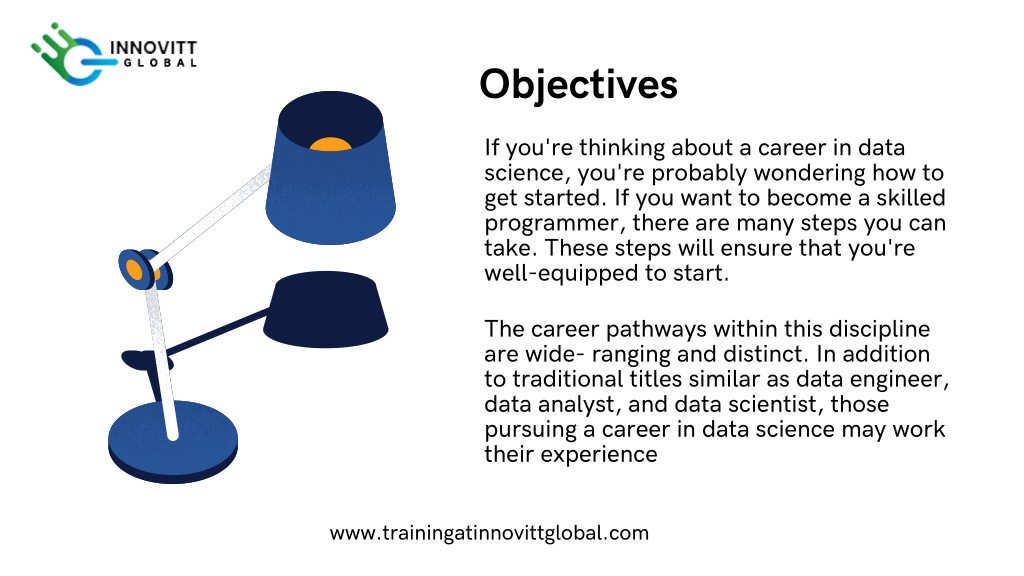 INNOVITT
GLOBAL

Objectives

If you're thinking about a career in data science, you're probably wondering how to get started. If you want to become a skilled programmer, there are many steps you can take. These steps will ensure that you're well-equipped to start.

The career pathways within this discipline are wide- ranging and distinct. In addition to traditional titles similar as data engineer, data analyst, and data scientist, those pursuing a career in data science may work their experience

www.trainingatinnovittglobal.com